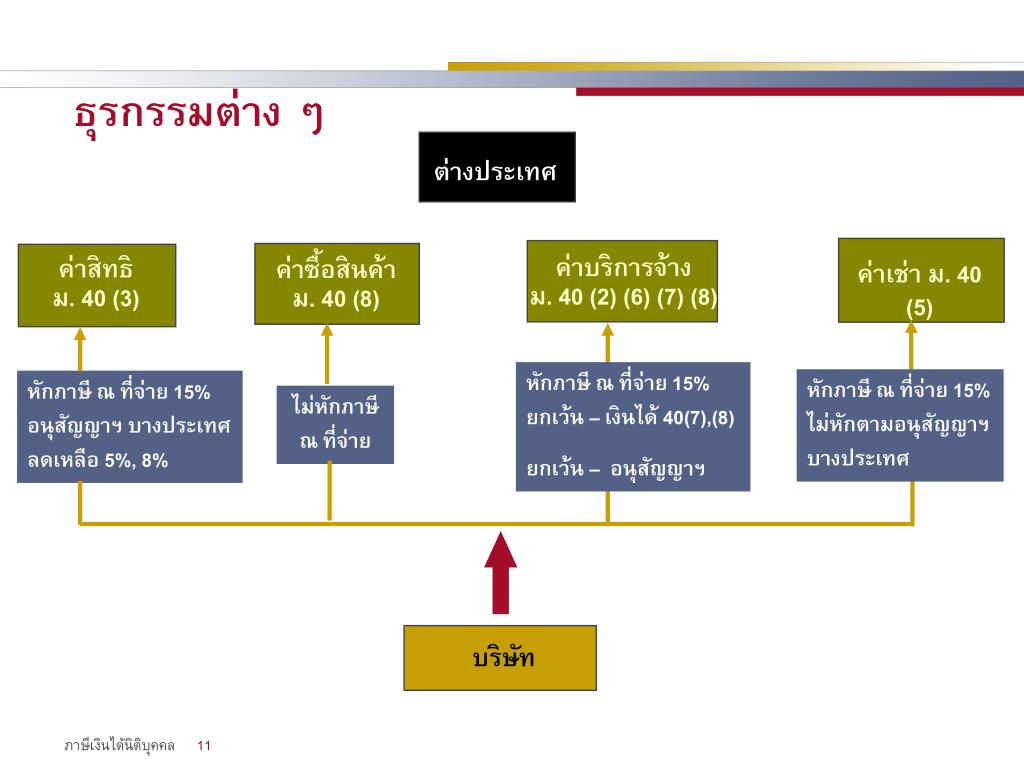 ธุรกรรมต่าง ๆ

ต่างประเทศ

ค่าสิทธิ ม. 40 (3)

ค่าซื้อสินค้า ม. 40 (8)

ค่าบริการจ้าง ม. 40 (2) (6) (7) (8)

ค่าเช่า ม. 40 (5)

หักภาษี ณ ที่จ่าย 15% อนุสัญญาฯ บางประเทศ ลดเหลือ 5%, 8%

ไม่หักภาษี ณ ที่จ่าย

หักภาษี ณ ที่จ่าย 15% ยกเว้น – เงินได้ 40(7),(8)

ยกเว้น – อนุสัญญาฯ

หักภาษี ณ ที่จ่าย 15% ไม่หักตามอนุสัญญาฯ บางประเทศ

บริษัท

ภาษีเงินได้นิติบุคคล 11